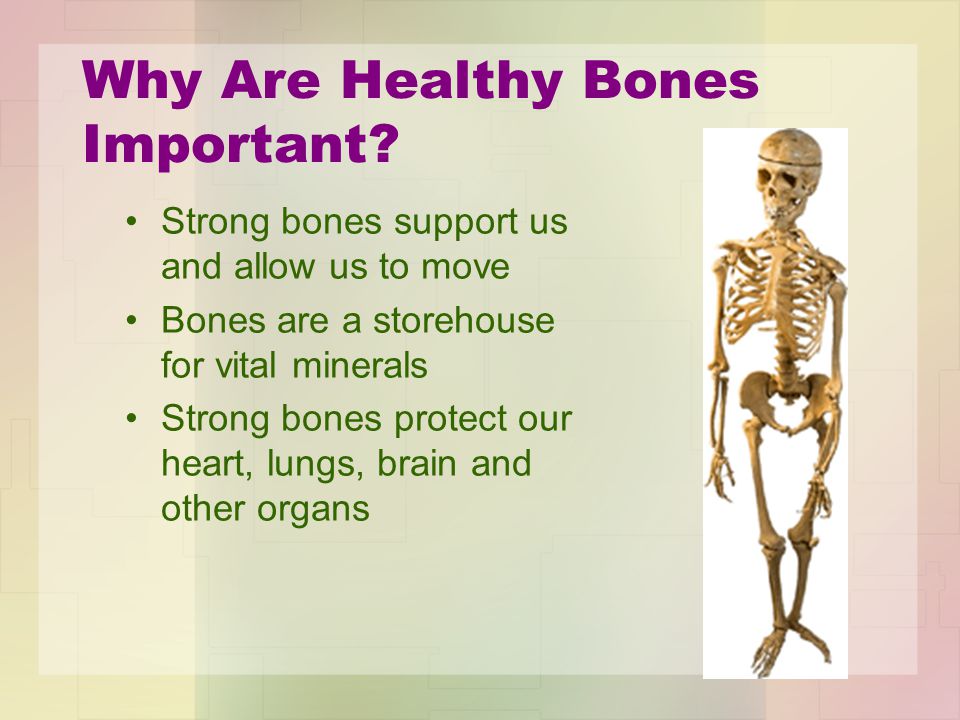 Why Are Healthy Bones Important?

• Strong bones support us and allow us to move
• Bones are a storehouse for vital minerals
• Strong bones protect our heart, lungs, brain and other organs